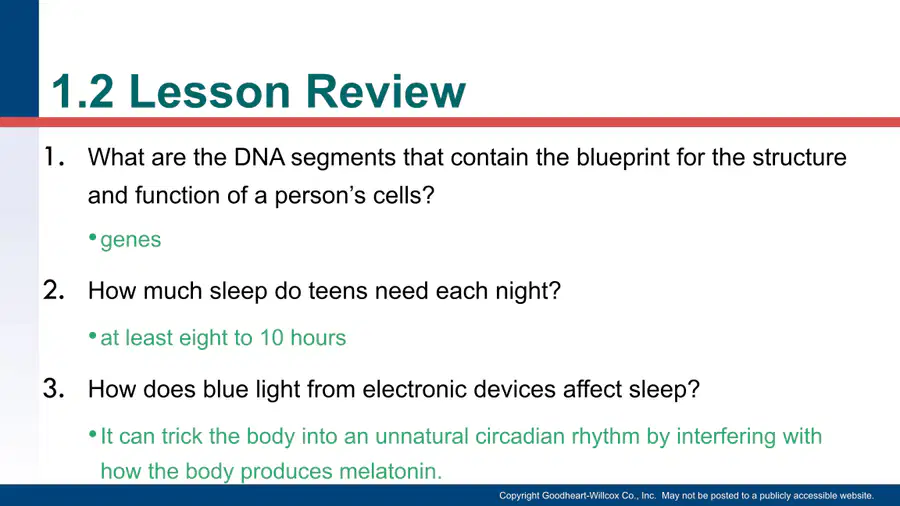 1.2 Lesson Review

1. What are the DNA segments that contain the blueprint for the structure and function of a person's cells?

• genes

2. How much sleep do teens need each night?

• at least eight to 10 hours

3. How does blue light from electronic devices affect sleep?

• It can trick the body into an unnatural circadian rhythm by interfering with how the body produces melatonin.

Copyright Goodheart-Willcox Co., Inc. May not be posted to a publicly accessible website.